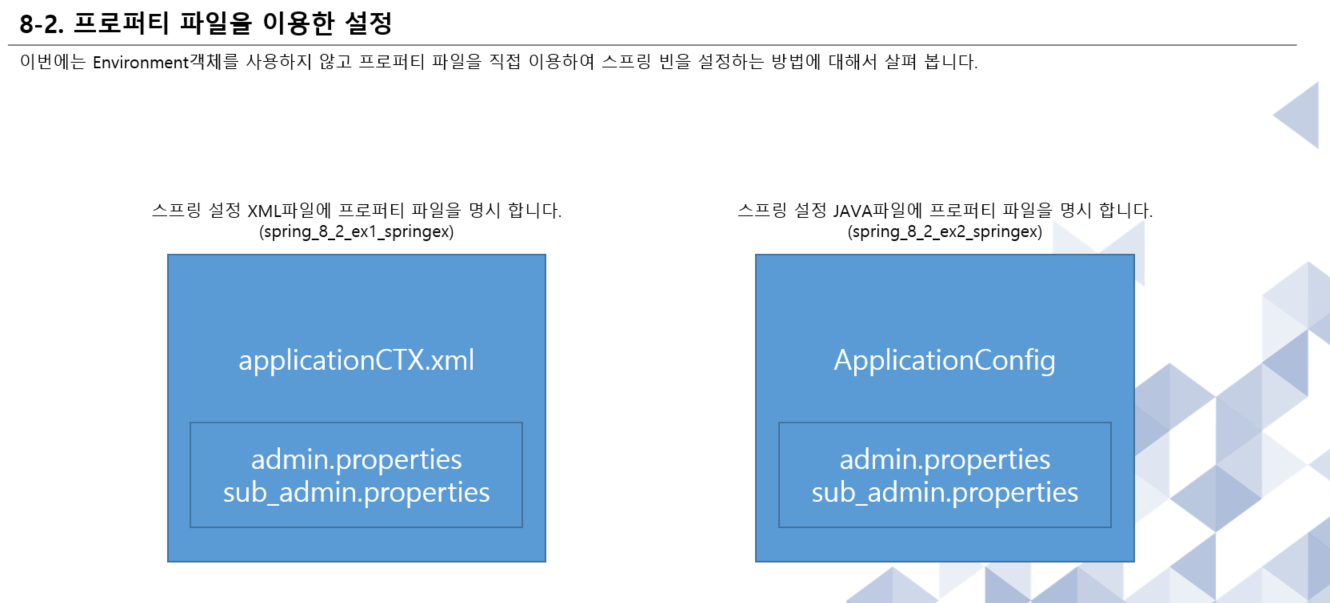 8-2. 프로퍼티 파일을 이용한 설정

이번에는 Environment객체를 사용하지 않고 프로퍼티 파일을 직접 이용하여 스프링 빈을 설정하는 방법에 대해서 살펴 봅니다.

스프링 설정 XML파일에 프로퍼티 파일을 명시 합니다.
(spring_8_2_ex1_springex)

applicationCTX.xml

admin.properties
sub_admin.properties

스프링 설정 JAVA파일에 프로퍼티 파일을 명시 합니다.
(spring_8_2_ex2_springex)

ApplicationConfig

admin.properties
sub_admin.properties